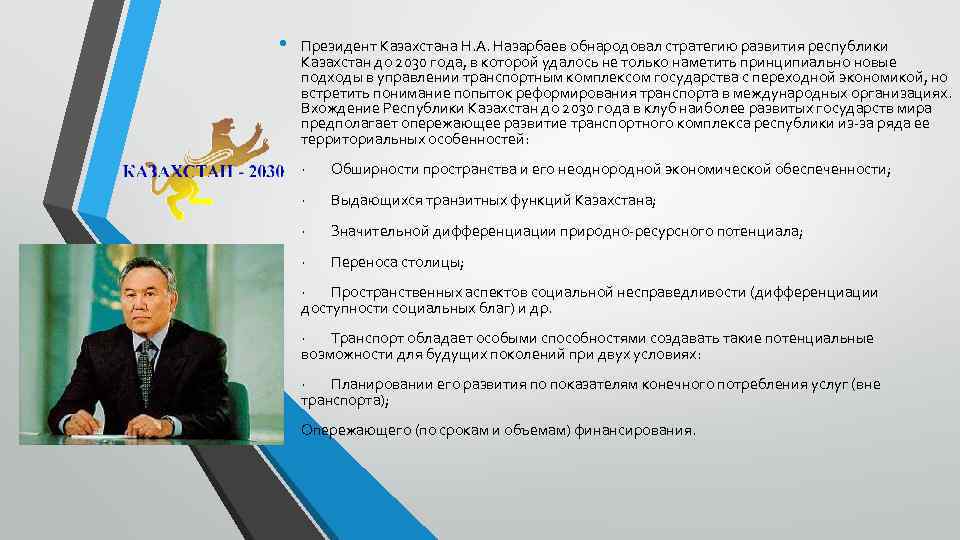 КАЗАХСТАН - 2030

• Президент Казахстана Н.А. Назарбаев обнародовал стратегию развития республики Казахстан до 2030 года, в которой удалось не только наметить принципиально новые подходы в управлении транспортным комплексом государства с переходной экономикой, но встретить понимание попыток реформирования транспорта в международных организациях. Вхождение Республики Казахстан до 2030 года в клуб наиболее развитых государств мира предполагает опережающее развитие транспортного комплекса республики из-за ряда ее территориальных особенностей:

· Обширности пространства и его неоднородной экономической обеспеченности;

· Выдающихся транзитных функций Казахстана;

· Значительной дифференциации природно-ресурсного потенциала;

· Переноса столицы;

· Пространственных аспектов социальной несправедливости (дифференциации доступности социальных благ) и др.

· Транспорт обладает особыми способностями создавать такие потенциальные возможности для будущих поколений при двух условиях:

· Планировании его развития по показателям конечного потребления услуг (вне транспорта);

Опережающего (по срокам и объемам) финансирования.